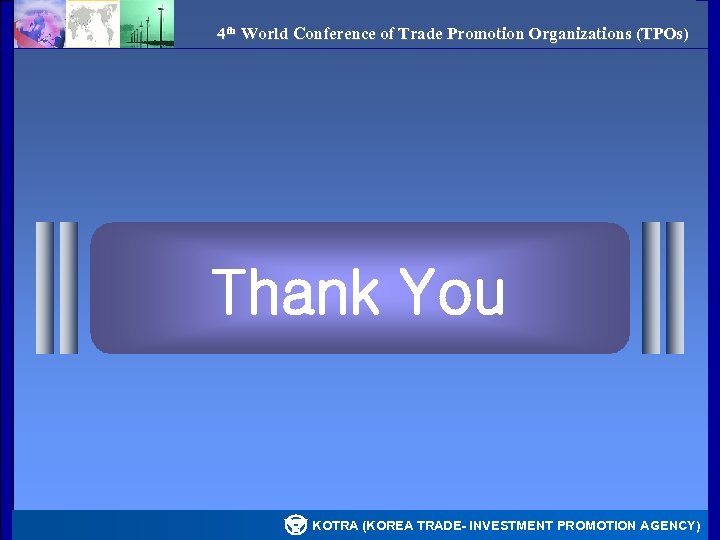 4th World Conference of Trade Promotion Organizations (TPOs)

Thank You

KOTRA (KOREA TRADE- INVESTMENT PROMOTION AGENCY)